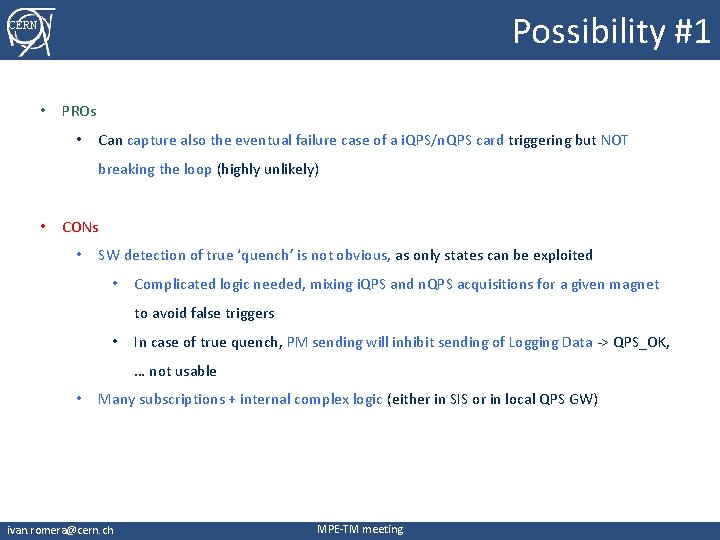 CERN

Possibility #1

• PROs
  • Can capture also the eventual failure case of a iQPS/nQPS card triggering but NOT breaking the loop (highly unlikely)

• CONs
  • SW detection of true 'quench' is not obvious, as only states can be exploited
    • Complicated logic needed, mixing iQPS and nQPS acquisitions for a given magnet to avoid false triggers
    • In case of true quench, PM sending will inhibit sending of Logging Data -> QPS_OK, … not usable
  • Many subscriptions + internal complex logic (either in SIS or in local QPS GW)

ivan.romera@cern.ch

MPE-TM meeting